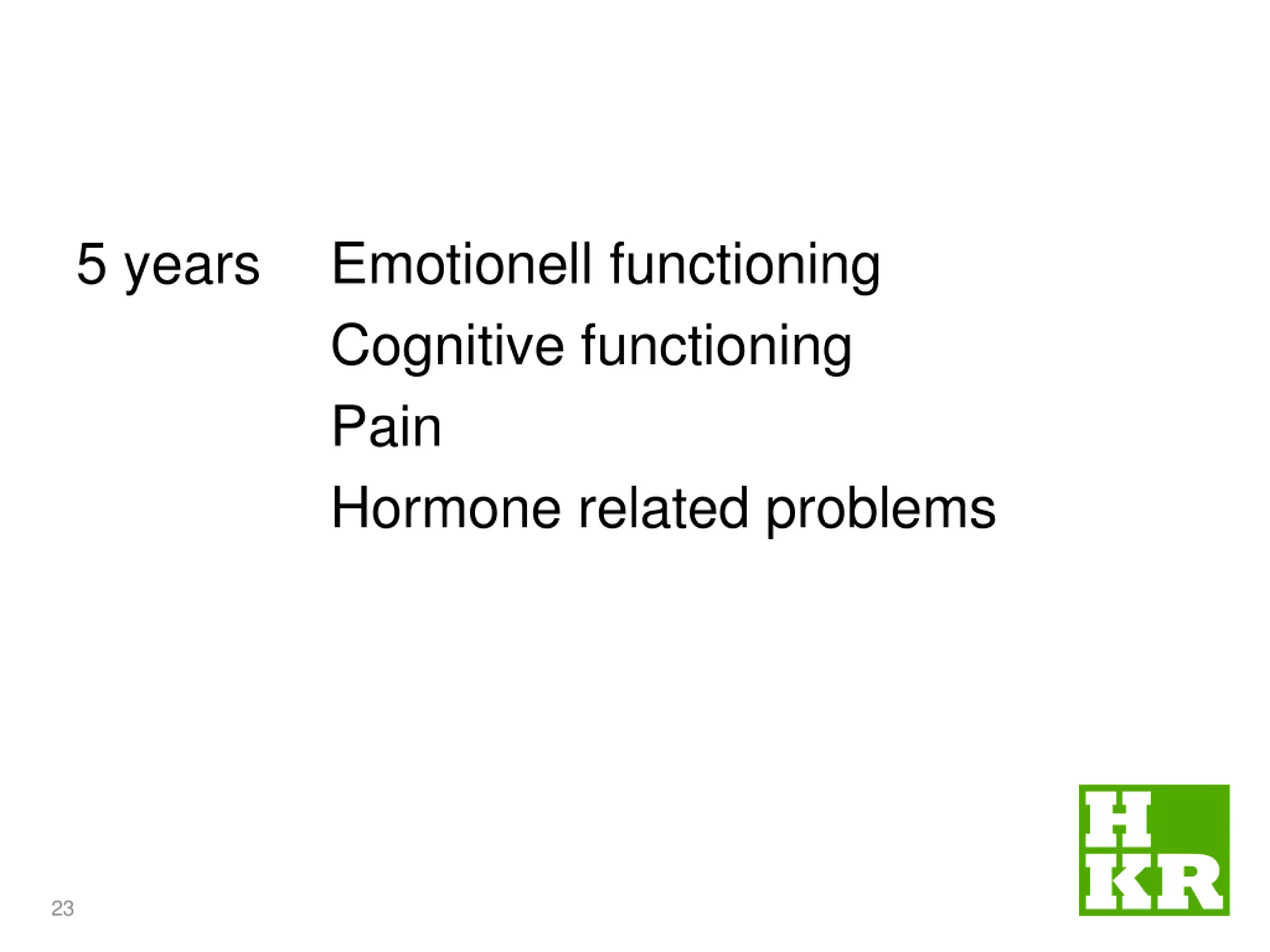 5 years Emotionell functioning
Cognitive functioning
Pain
Hormone related problems

23

H
KR